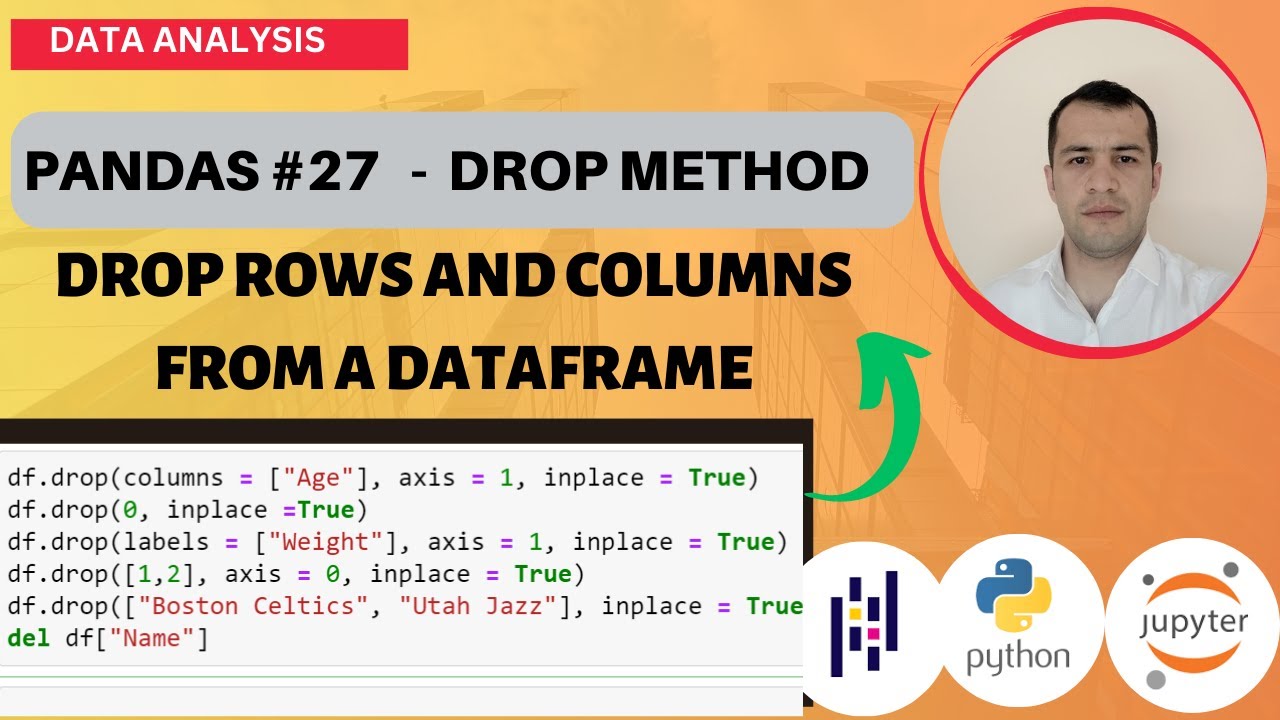 DATA ANALYSIS

PANDAS #27 - DROP METHOD

DROP ROWS AND COLUMNS FROM A DATAFRAME

df.drop(columns = ["Age"], axis = 1, inplace = True)
df.drop(0, inplace =True)
df.drop(labels = ["Weight"], axis = 1, inplace = True)
df.drop([1,2], axis = 0, inplace = True)
df.drop(["Boston Celtics", "Utah Jazz"], inplace = True
del df["Name"]

python

jupyter